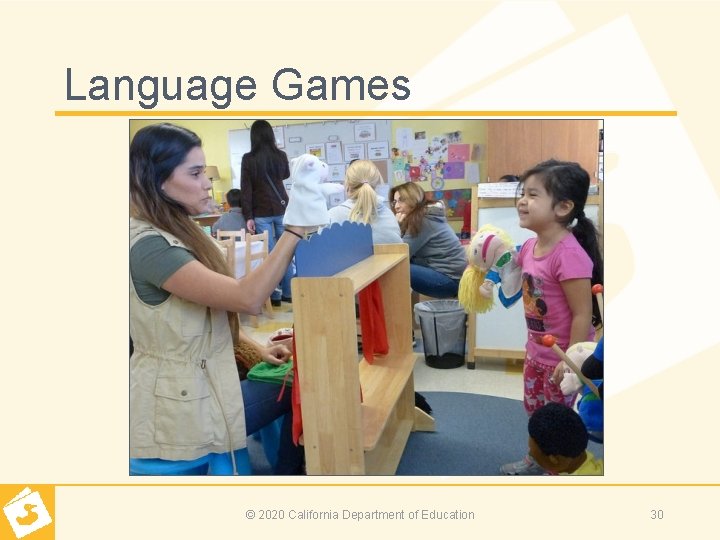 Language Games

© 2020 California Department of Education

30